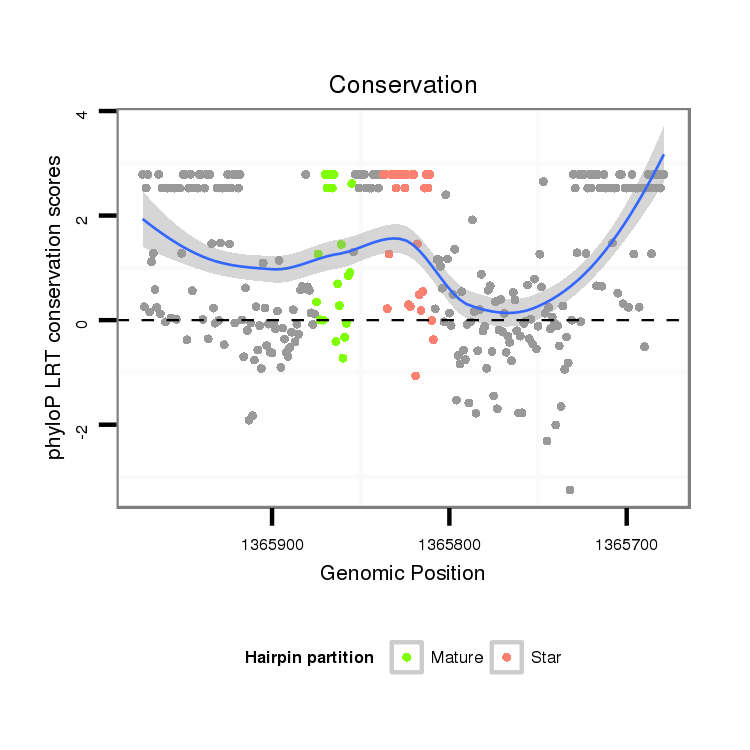 Conservation

phyloP LRT conservation scores

4
2
0
-2

1365900
1365800
1365700

Genomic Position

Hairpin partition Mature Star